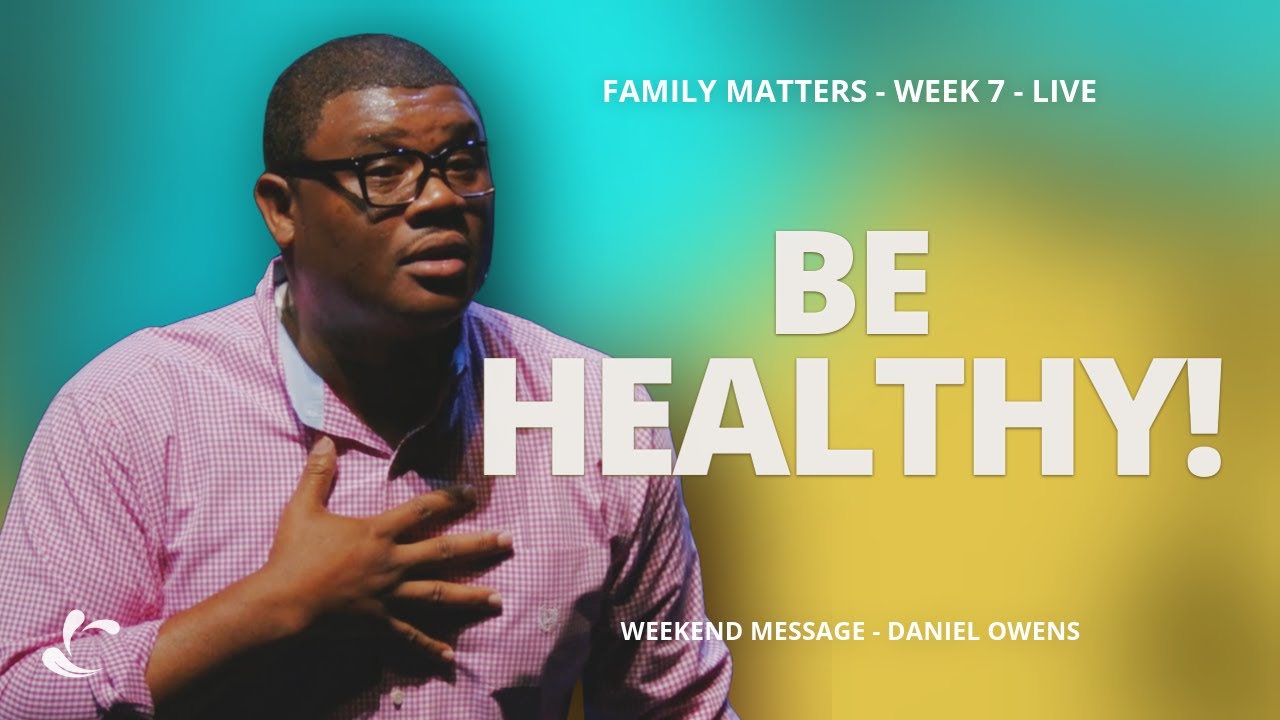 FAMILY MATTERS - WEEK 7 - LIVE

BE HEALTHY!

WEEKEND MESSAGE - DANIEL OWENS